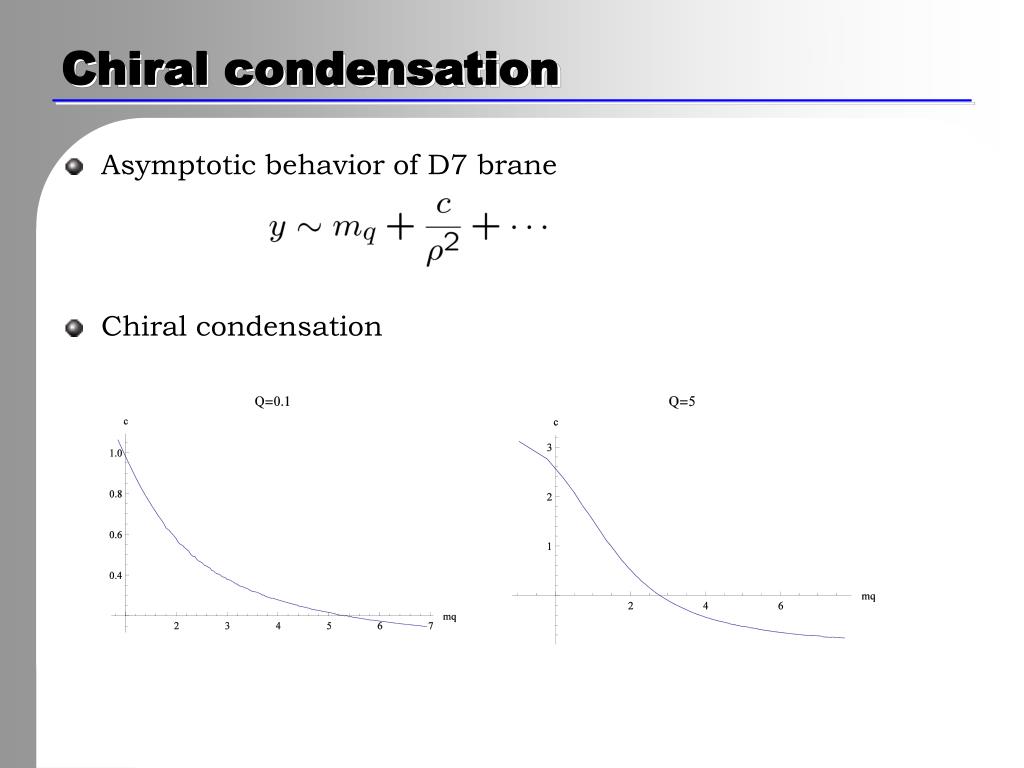 Chiral condensation

Asymptotic behavior of D7 brane

$y \sim m_q + \frac{c}{\rho^2} + \cdots$

Chiral condensation

Q=0.1

c

1.0

0.8

0.6

0.4

2 3 4 5 6 7

mq

Q=5

c

3

2

1

2 4 6

mq